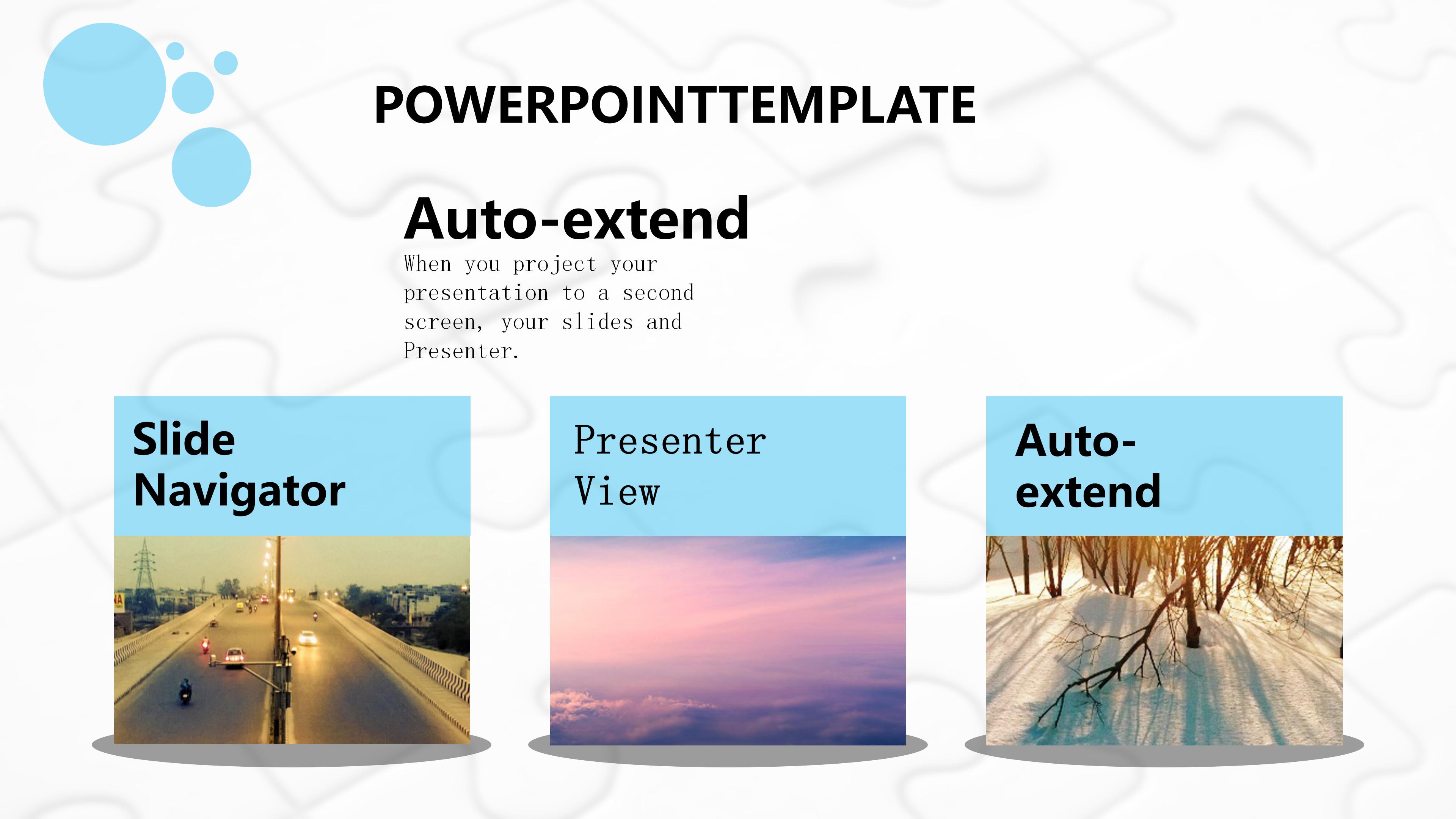 POWERPOINTTEMPLATE

Auto-extend

When you project your presentation to a second screen, your slides and Presenter.

Slide Navigator

Presenter View

Auto-extend